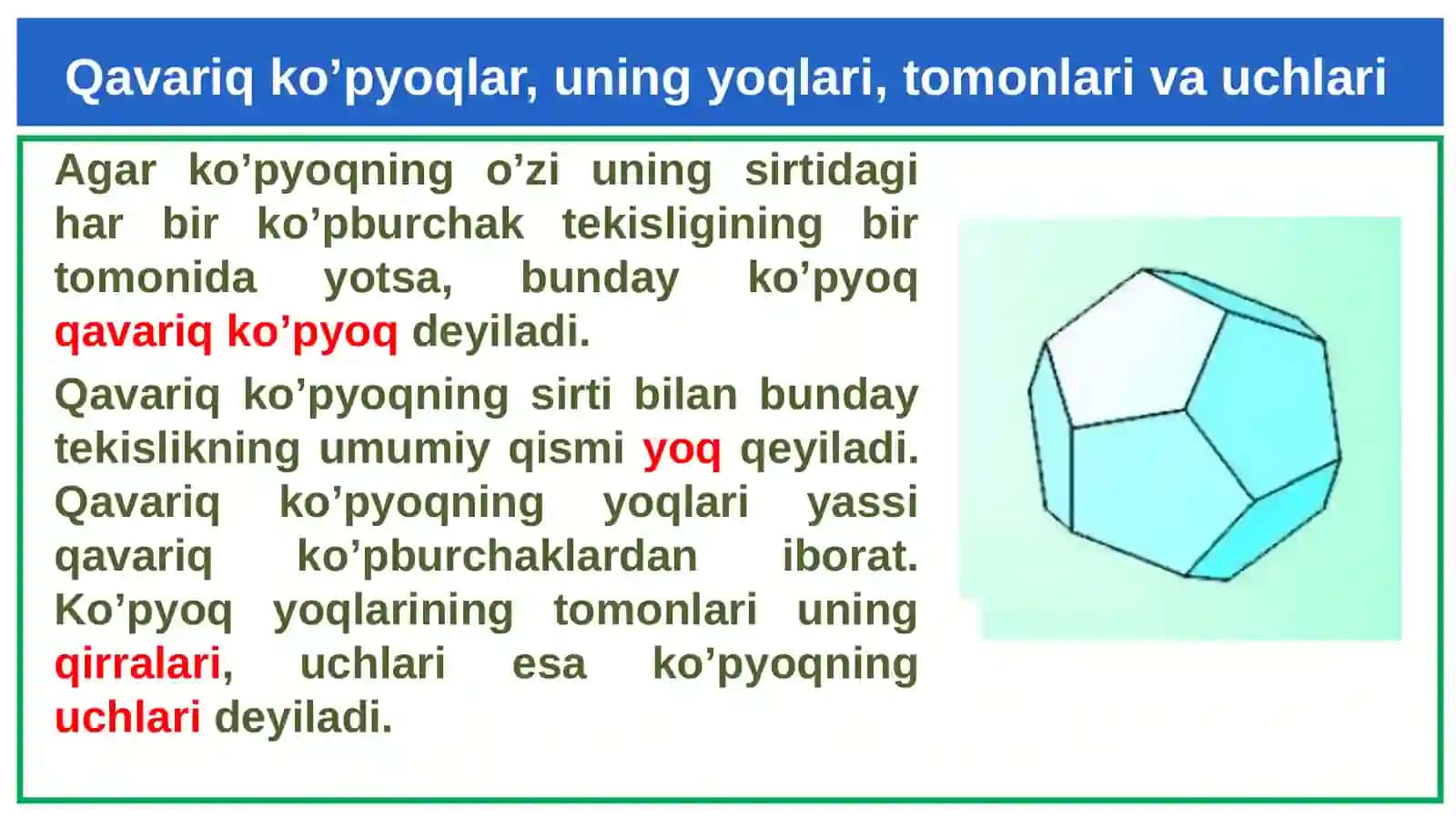 Qavariq ko’pyoqlar, uning yoqlari, tomonlari va uchlari

Agar ko’pyoqning o’zi uning sirtidagi har bir ko’pburchak tekisligining bir tomonida yotsa, bunday ko’pyoq qavariq ko’pyoq deyiladi.

Qavariq ko’pyoqning sirti bilan bunday tekislikning umumiy qismi yoq qeyiladi. Qavariq ko’pyoqning yoqlari yassi qavariq ko’pburchaklardan iborat. Ko’pyoq yoqlarining tomonlari uning qirralari, uchlari esa ko’pyoqning uchlari deyiladi.